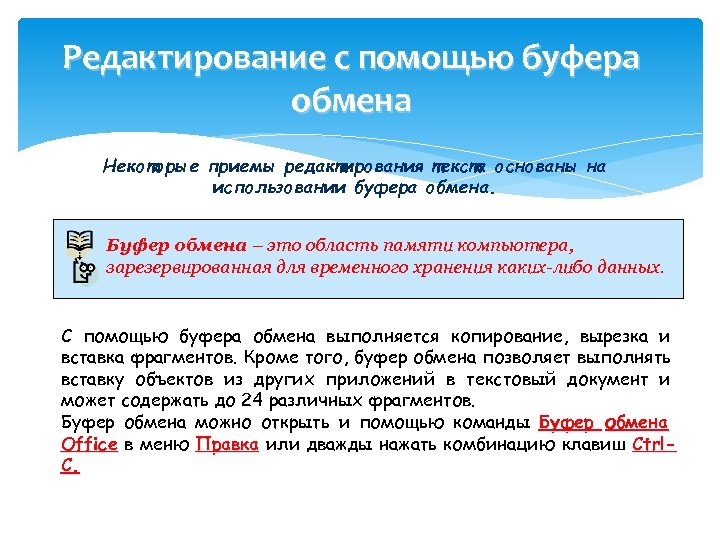 Редактирование с помощью буфера обмена

Некоторые приемы редактирования текста основаны на использовании буфера обмена.

Буфер обмена – это область памяти компьютера, зарезервированная для временного хранения каких-либо данных.

С помощью буфера обмена выполняется копирование, вырезка и вставка фрагментов. Кроме того, буфер обмена позволяет выполнять вставку объектов из других приложений в текстовый документ и может содержать до 24 различных фрагментов.
Буфер обмена можно открыть и помощью команды Буфер обмена Office в меню Правка или дважды нажать комбинацию клавиш Ctrl-C.